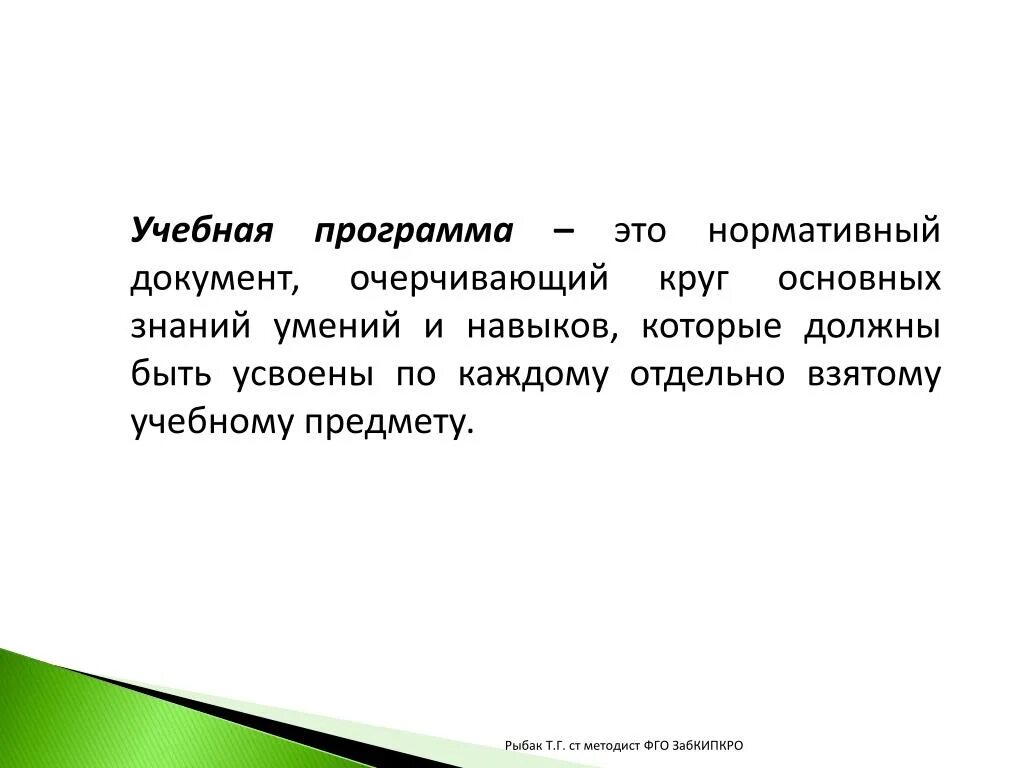 Учебная программа – это нормативный документ, очерчивающий круг основных знаний умений и навыков, которые должны быть усвоены по каждому отдельно взятому учебному предмету.

Рыбак Т.Г. ст методист ФГО ЗабКИПКРО